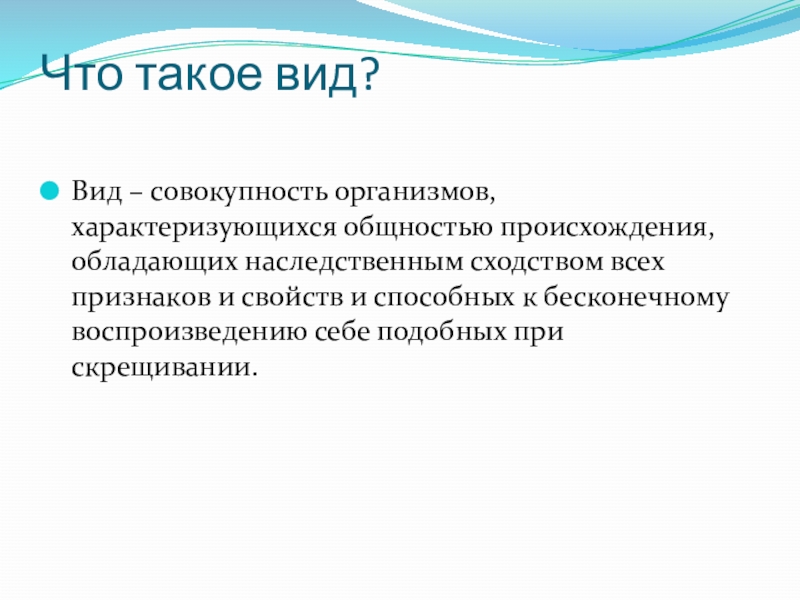 Что такое вид?

Вид – совокупность организмов, характеризующихся общностью происхождения, обладающих наследственным сходством всех признаков и свойств и способных к бесконечному воспроизведению себе подобных при скрещивании.